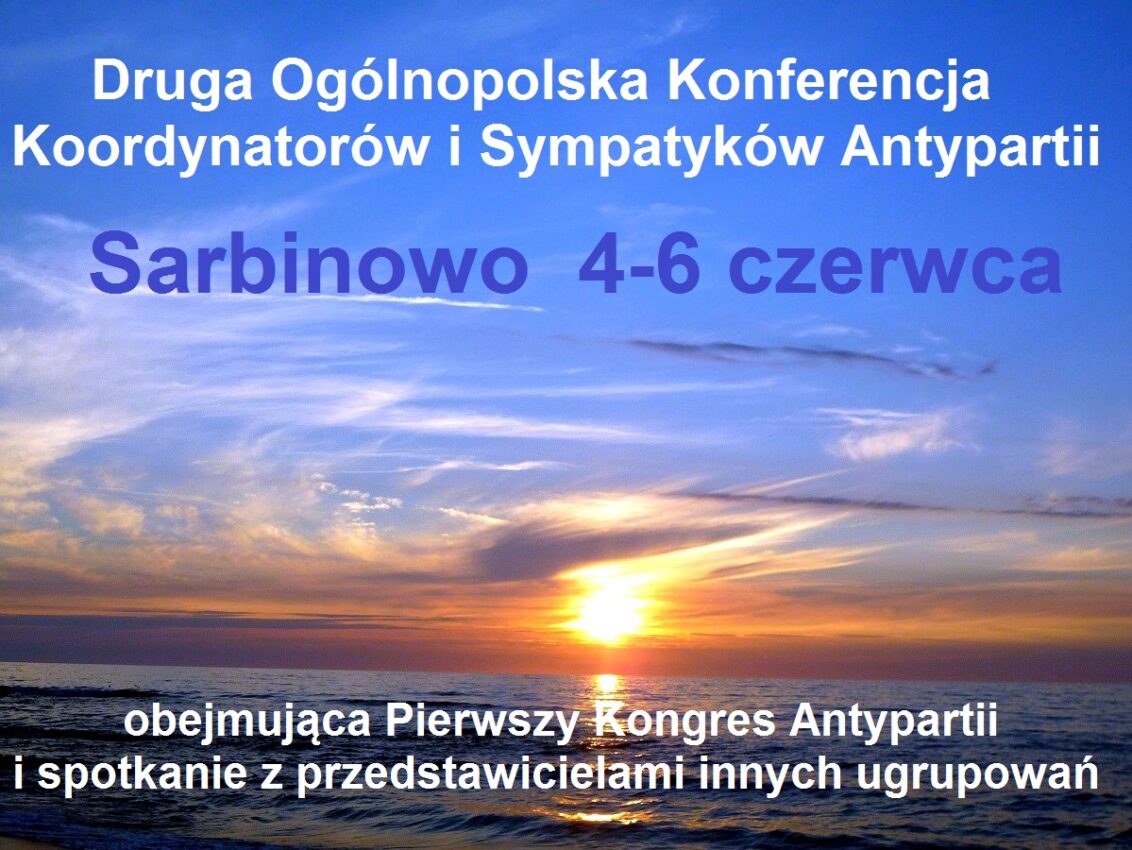 Druga Ogólnopolska Konferencja Koordynatorów i Sympatyków Antypartii

Sarbinowo 4-6 czerwca

obejmująca Pierwszy Kongres Antypartii i spotkanie z przedstawicielami innych ugrupowań